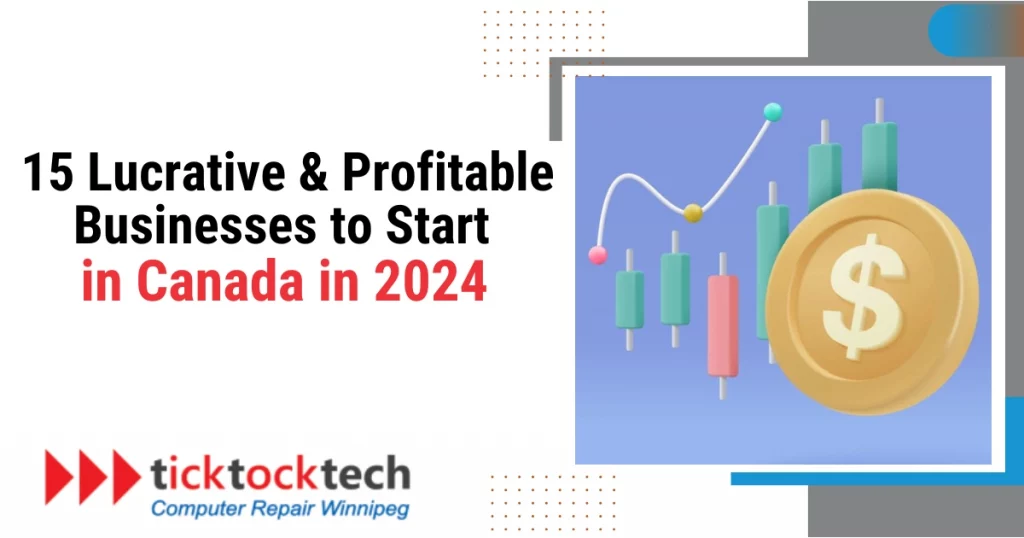 15 Lucrative & Profitable Businesses to Start in Canada in 2024

$

ticktocktech
Computer Repair Winnipeg